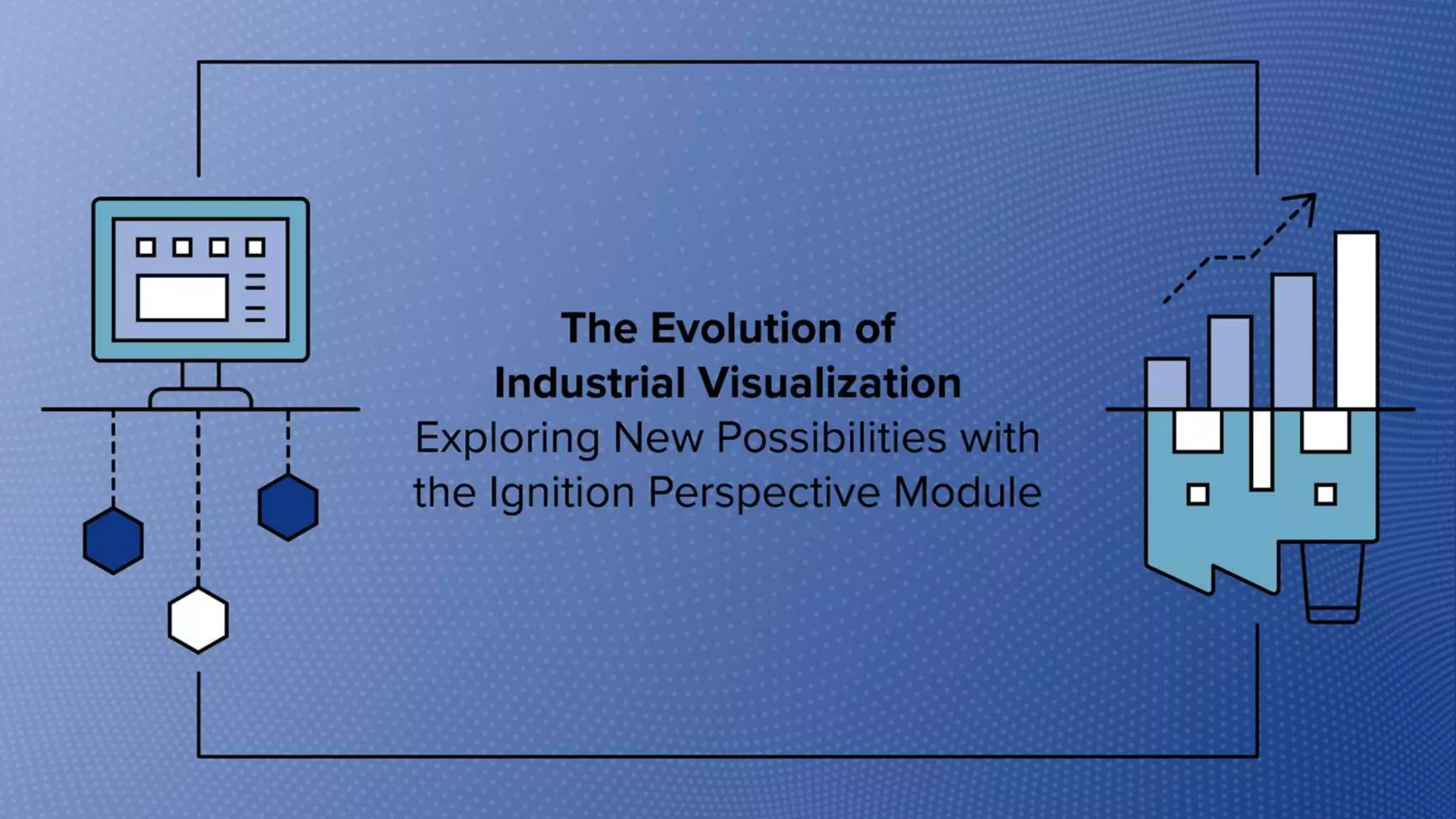 The Evolution of Industrial Visualization

Exploring New Possibilities with the Ignition Perspective Module